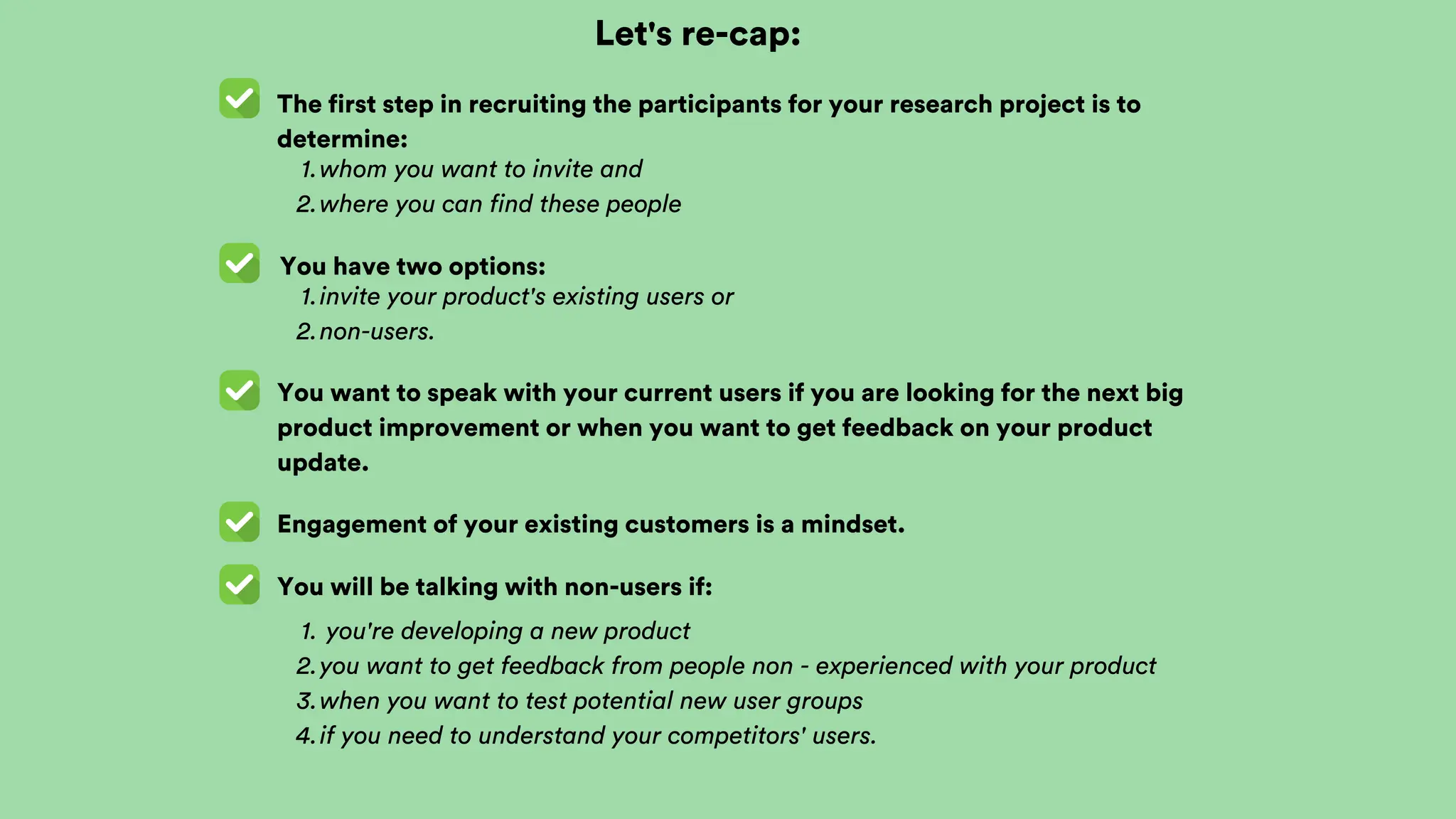 Let's re-cap:

The first step in recruiting the participants for your research project is to determine:
1. whom you want to invite and
2. where you can find these people

You have two options:
1. invite your product's existing users or
2. non-users.

You want to speak with your current users if you are looking for the next big product improvement or when you want to get feedback on your product update.

Engagement of your existing customers is a mindset.

You will be talking with non-users if:
1. you're developing a new product
2. you want to get feedback from people non - experienced with your product
3. when you want to test potential new user groups
4. if you need to understand your competitors' users.